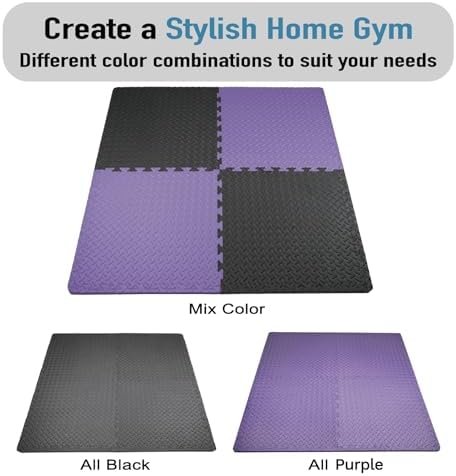 Create a Stylish Home Gym
Different color combinations to suit your needs

Mix Color

All Black

All Purple